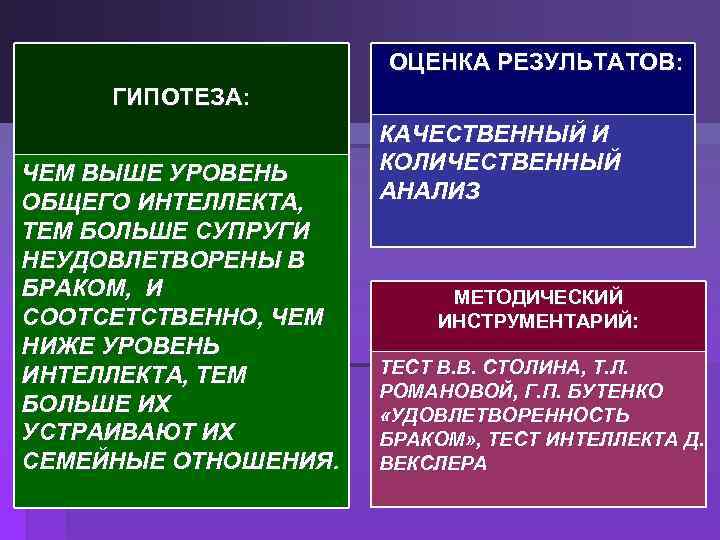 ГИПОТЕЗА:

ЧЕМ ВЫШЕ УРОВЕНЬ ОБЩЕГО ИНТЕЛЛЕКТА, ТЕМ БОЛЬШЕ СУПРУГИ НЕУДОВЛЕТВОРЕНЫ В БРАКОМ, И СООТСЕТСТВЕННО, ЧЕМ НИЖЕ УРОВЕНЬ ИНТЕЛЛЕКТА, ТЕМ БОЛЬШЕ ИХ УСТРАИВАЮТ ИХ СЕМЕЙНЫЕ ОТНОШЕНИЯ.

ОЦЕНКА РЕЗУЛЬТАТОВ:

КАЧЕСТВЕННЫЙ И КОЛИЧЕСТВЕННЫЙ АНАЛИЗ

МЕТОДИЧЕСКИЙ ИНСТРУМЕНТАРИЙ:

ТЕСТ В.В. СТОЛИНА, Т.Л. РОМАНОВОЙ, Г.П. БУТЕНКО «УДОВЛЕТВОРЕННОСТЬ БРАКОМ», ТЕСТ ИНТЕЛЛЕКТА Д. ВЕКСЛЕРА